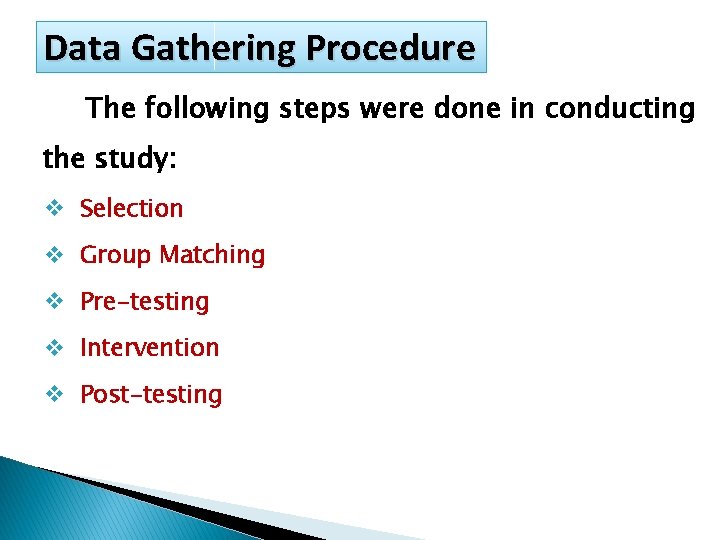 Data Gathering Procedure

The following steps were done in conducting the study:

❖ Selection
❖ Group Matching
❖ Pre-testing
❖ Intervention
❖ Post-testing